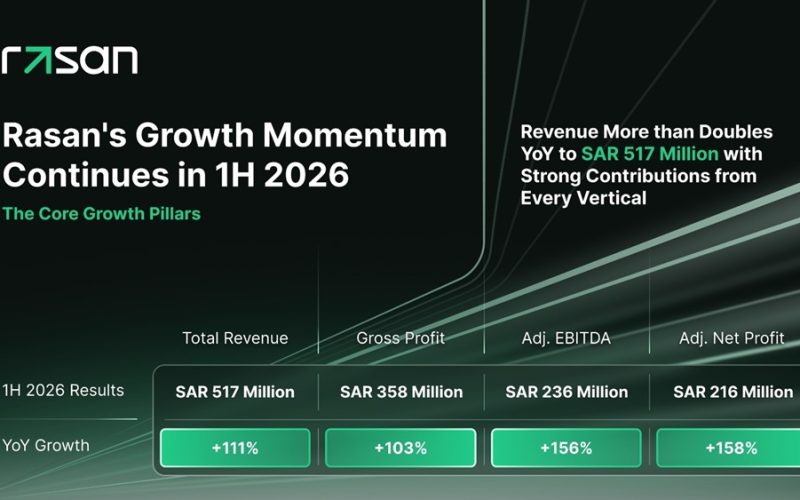 rasan

Rasan's Growth Momentum Continues in 1H 2026

The Core Growth Pillars

Revenue More than Doubles YoY to SAR 517 Million with Strong Contributions from Every Vertical

| | Total Revenue | Gross Profit | Adj. EBITDA | Adj. Net Profit |
|---|---|---|---|---|
| 1H 2026 Results | SAR 517 Million | SAR 358 Million | SAR 236 Million | SAR 216 Million |
| YoY Growth | +111% | +103% | +156% | +158% |